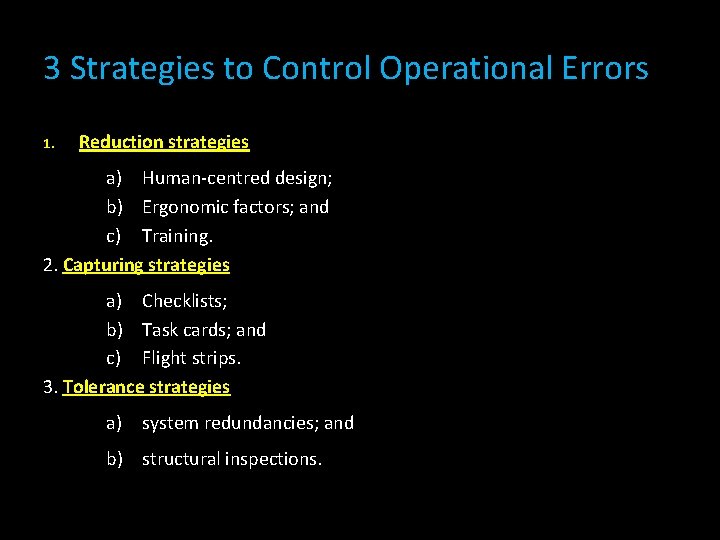 3 Strategies to Control Operational Errors

1. Reduction strategies

a) Human-centred design;
b) Ergonomic factors; and
c) Training.

2. Capturing strategies

a) Checklists;
b) Task cards; and
c) Flight strips.

3. Tolerance strategies

a) system redundancies; and
b) structural inspections.